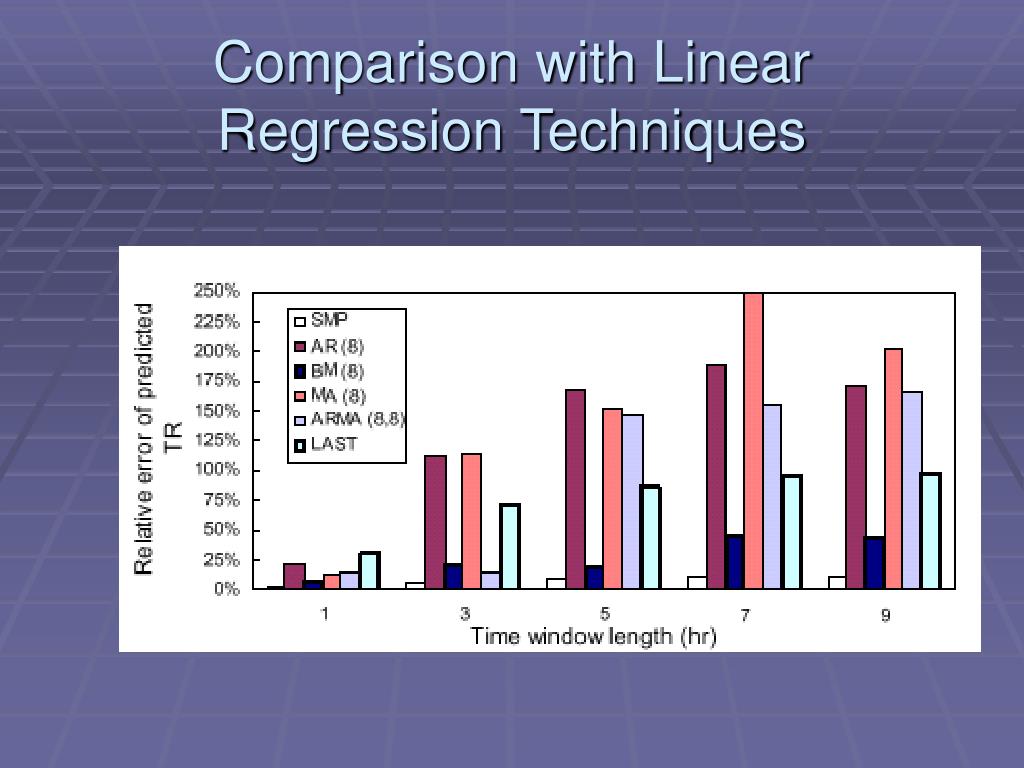 Comparison with Linear Regression Techniques

Relative error of predicted TR

250%
225%
200%
175%
150%
125%
100%
75%
50%
25%
0%

SMP
AR (8)
BM (8)
MA (8)
ARMA (8,8)
LAST

1
3
5
7
9

Time window length (hr)